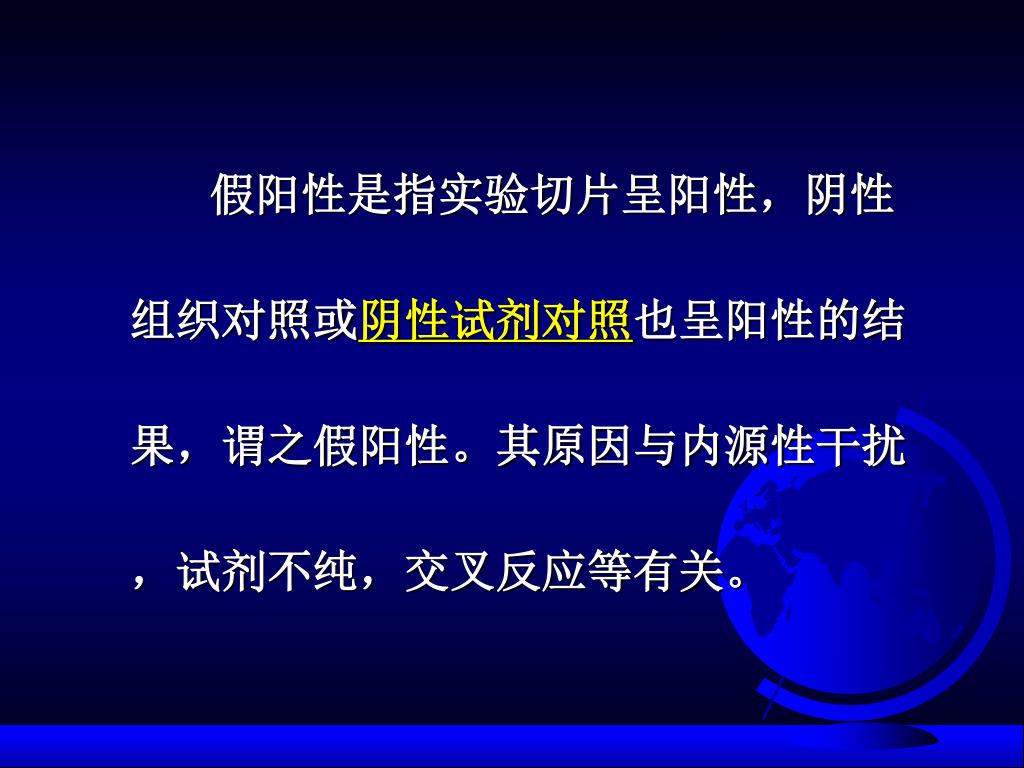 假阳性是指实验切片呈阳性，阴性组织对照或阴性试剂对照也呈阳性的结果，谓之假阳性。其原因与内源性干扰，试剂不纯，交叉反应等有关。